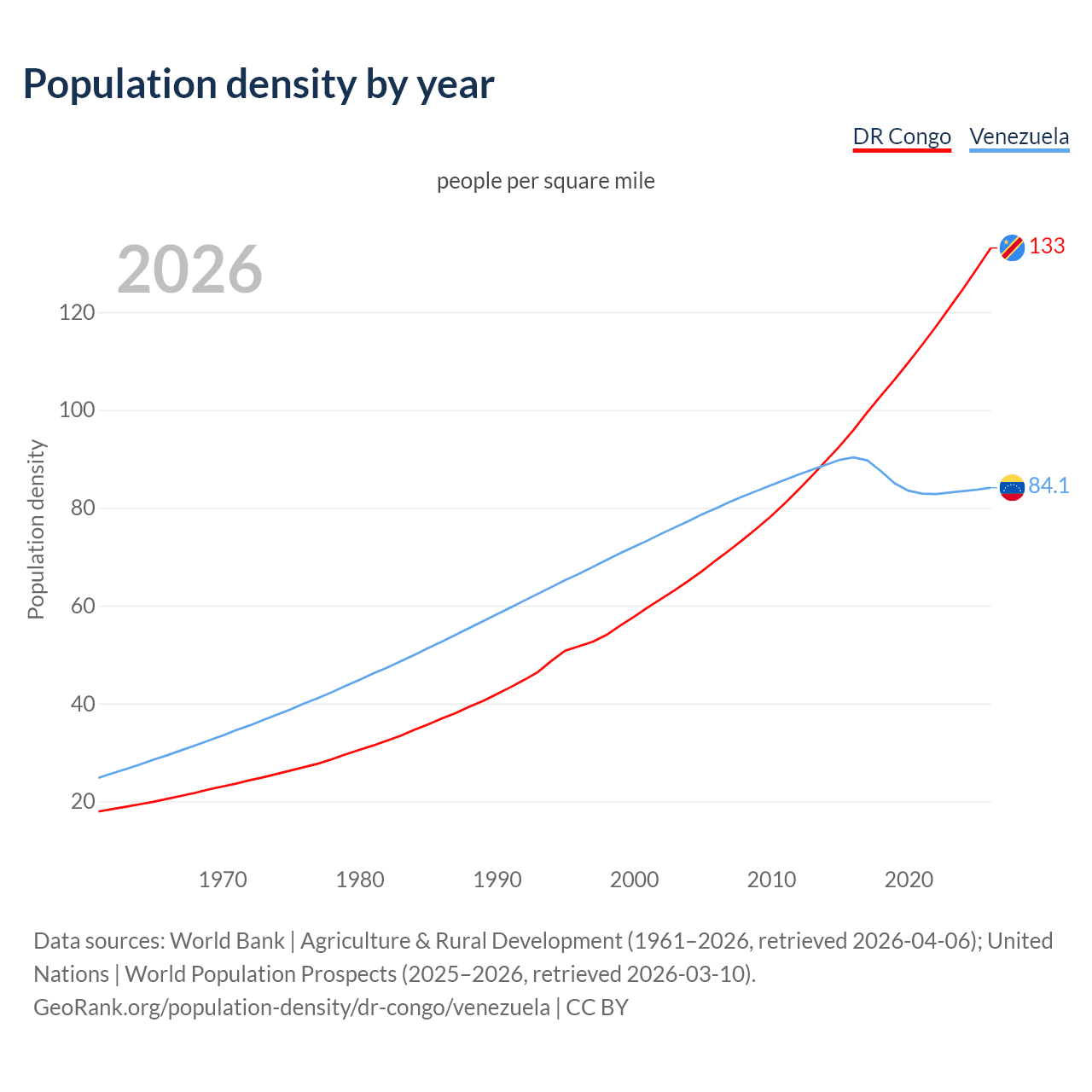 Population density by year

DR Congo Venezuela

people per square mile

2026

133

84.1

Population density

120

100

80

60

40

20

1970 1980 1990 2000 2010 2020

Data sources: World Bank | Agriculture & Rural Development (1961–2026, retrieved 2026-04-06); United Nations | World Population Prospects (2025–2026, retrieved 2026-03-10).
GeoRank.org/population-density/dr-congo/venezuela | CC BY